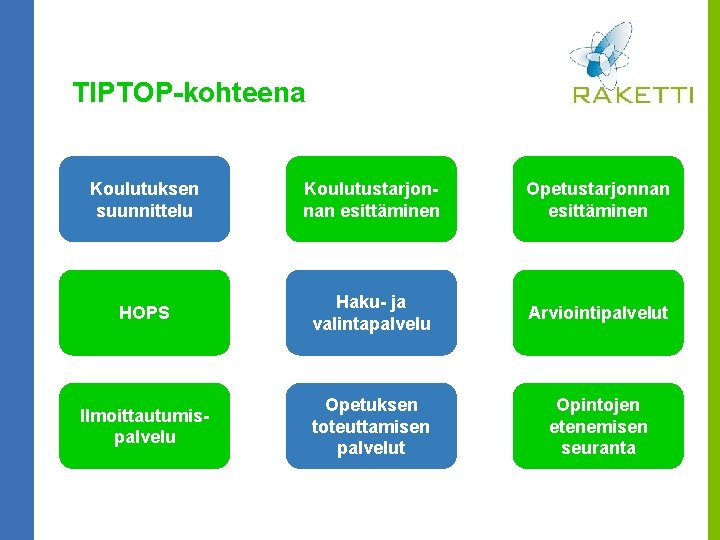 TIPTOP-kohteena

RAKETTI

Koulutuksen suunnittelu

Koulutustarjonnan esittäminen

Opetustarjonnan esittäminen

HOPS

Haku- ja valintapalvelu

Arviointipalvelut

Ilmoittautumispalvelu

Opetuksen toteuttamisen palvelut

Opintojen etenemisen seuranta